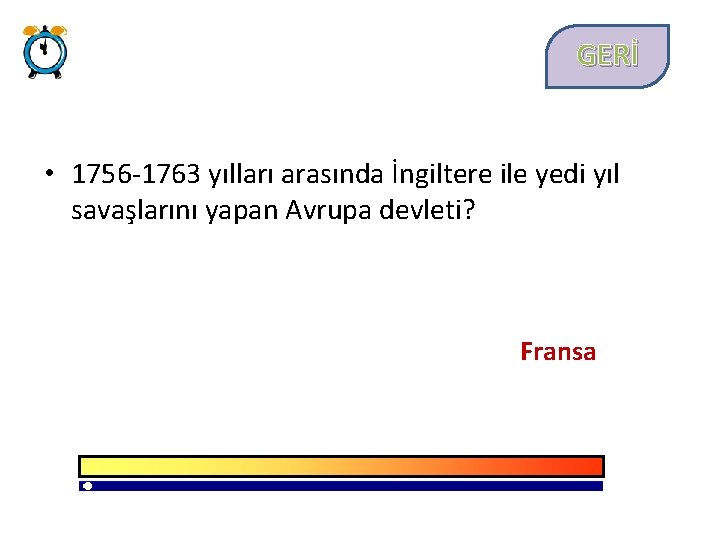 GERİ

• 1756-1763 yılları arasında İngiltere ile yedi yıl savaşlarını yapan Avrupa devleti?

Fransa